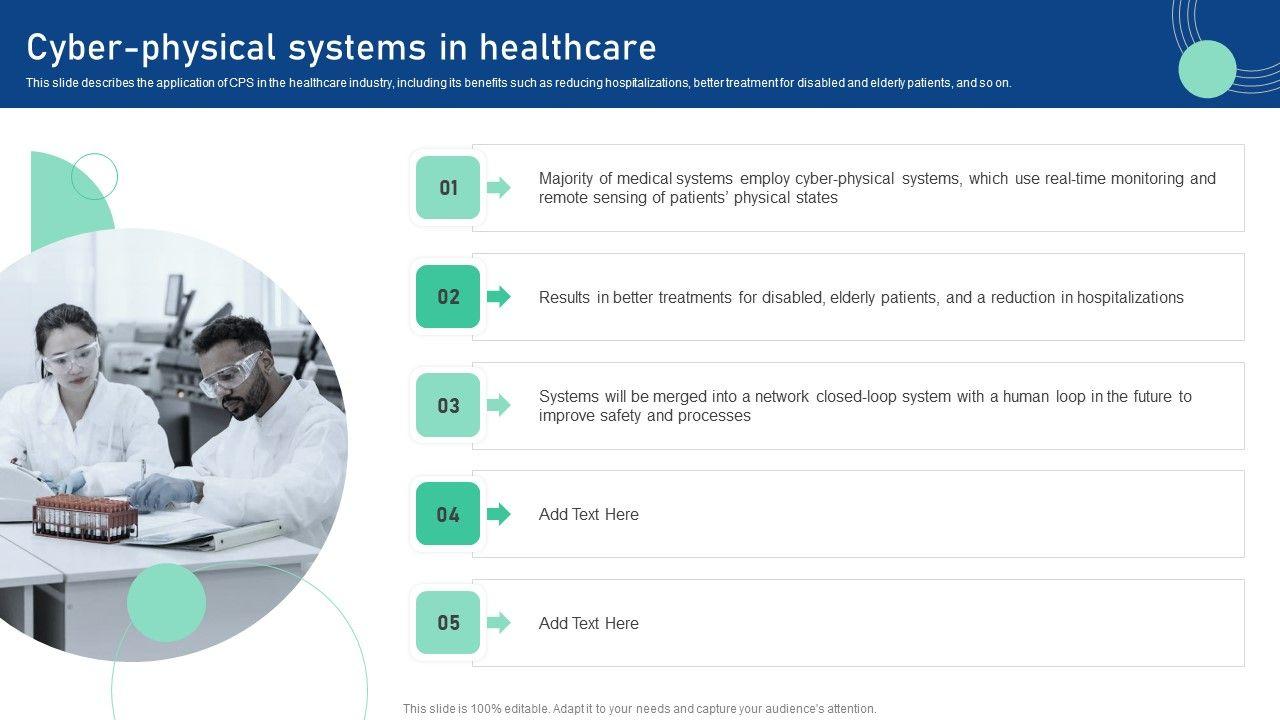 Cyber-physical systems in healthcare

This slide describes the application of CPS in the healthcare industry, including its benefits such as reducing hospitalizations, better treatment for disabled and elderly patients, and so on.

01

Majority of medical systems employ cyber-physical systems, which use real-time monitoring and remote sensing of patients' physical states

02

Results in better treatments for disabled, elderly patients, and a reduction in hospitalizations

03

Systems will be merged into a network closed-loop system with a human loop in the future to improve safety and processes

04

Add Text Here

05

Add Text Here

This slide is 100% editable. Adapt it to your needs and capture your audience's attention.